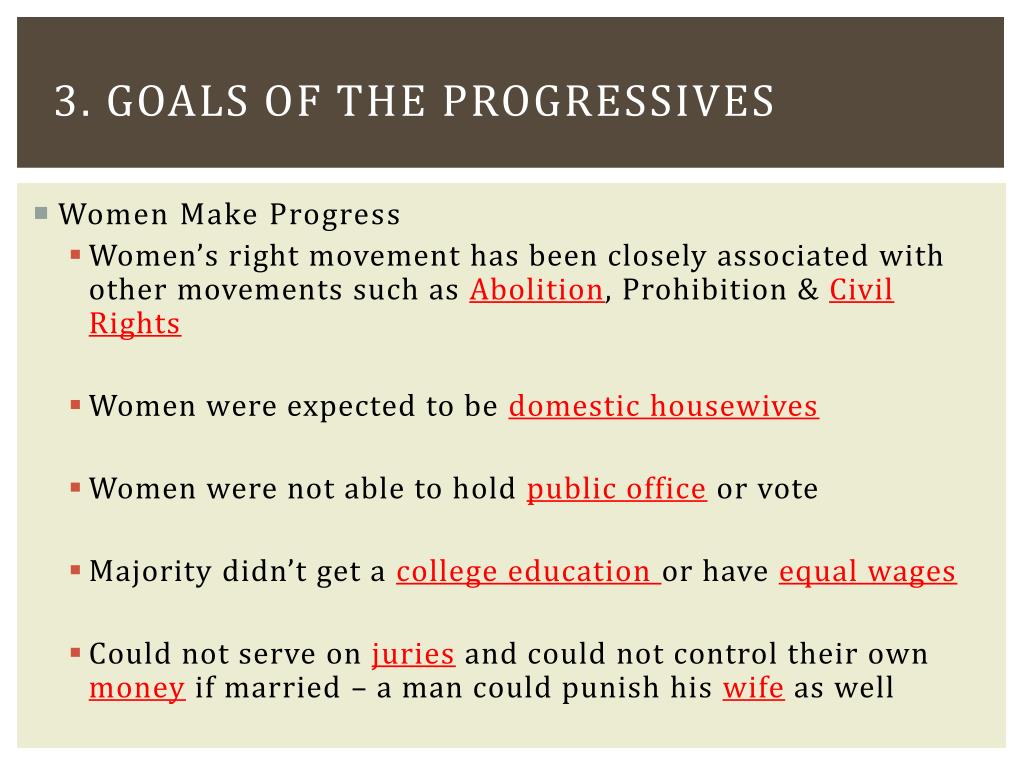 3. GOALS OF THE PROGRESSIVES

Women Make Progress

Women's right movement has been closely associated with other movements such as Abolition, Prohibition & Civil Rights

Women were expected to be domestic housewives

Women were not able to hold public office or vote

Majority didn't get a college education or have equal wages

Could not serve on juries and could not control their own money if married – a man could punish his wife as well